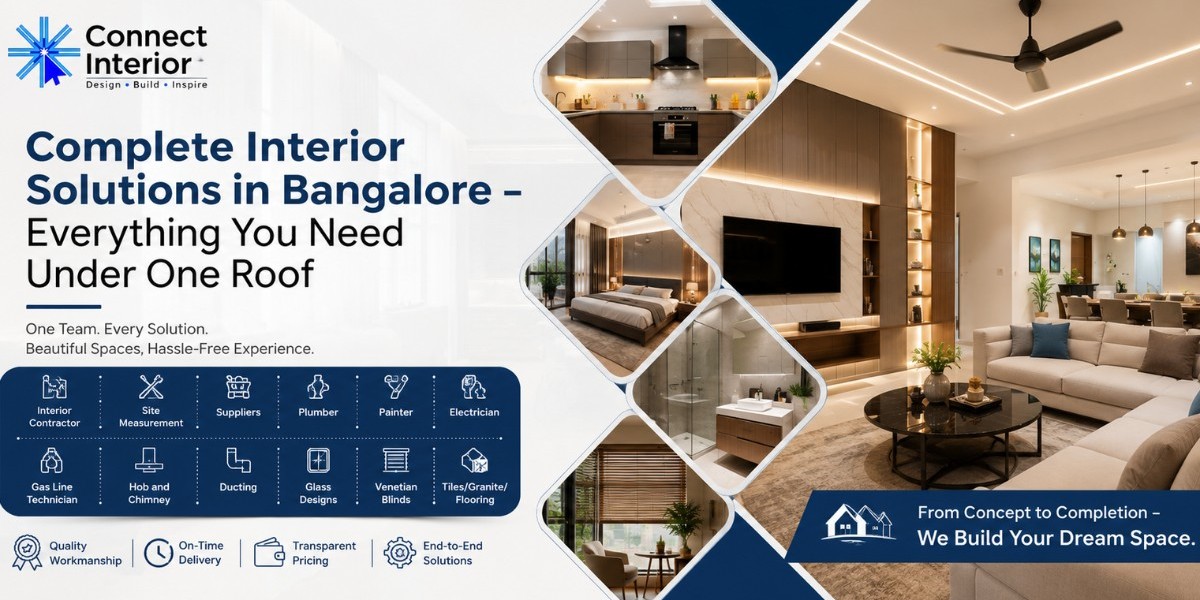 Connect Interior
Design • Build • Inspire

Complete Interior Solutions in Bangalore – Everything You Need Under One Roof

One Team. Every Solution.
Beautiful Spaces, Hassle-Free Experience.

Interior Contractor
Site Measurement
Suppliers
Plumber
Painter
Electrician
Gas Line Technician
Hob and Chimney
Ducting
Glass Designs
Venetian Blinds
Tiles/Granite/ Flooring

Quality Workmanship
On-Time Delivery
Transparent Pricing
End-to-End Solutions

From Concept to Completion –
We Build Your Dream Space.